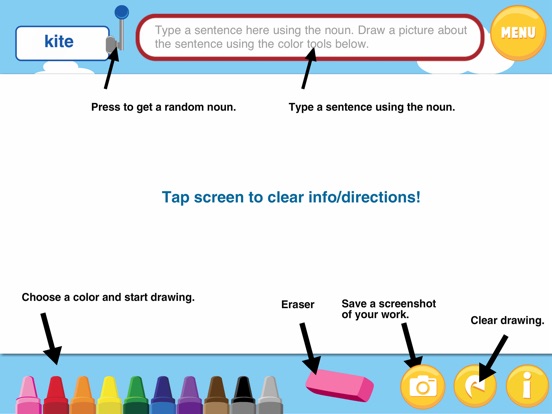 kite

Type a sentence here using the noun. Draw a picture about the sentence using the color tools below.

MENU

Press to get a random noun.

Type a sentence using the noun.

Tap screen to clear info/directions!

Choose a color and start drawing.

Eraser

Save a screenshot of your work.

Clear drawing.

i